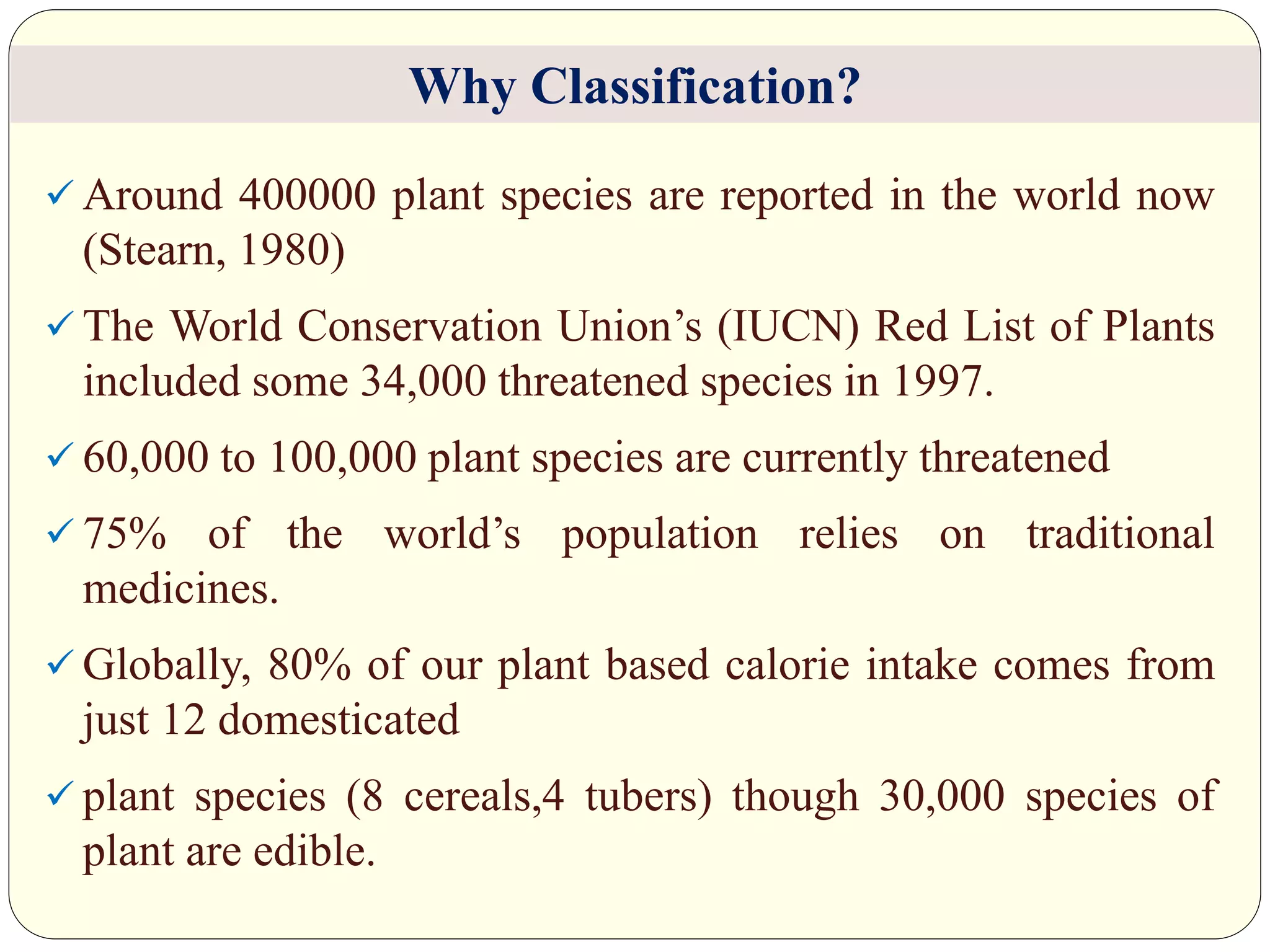 Why Classification?

✓ Around 400000 plant species are reported in the world now (Stearn, 1980)

✓ The World Conservation Union’s (IUCN) Red List of Plants included some 34,000 threatened species in 1997.

✓ 60,000 to 100,000 plant species are currently threatened

✓ 75% of the world’s population relies on traditional medicines.

✓ Globally, 80% of our plant based calorie intake comes from just 12 domesticated

✓ plant species (8 cereals,4 tubers) though 30,000 species of plant are edible.